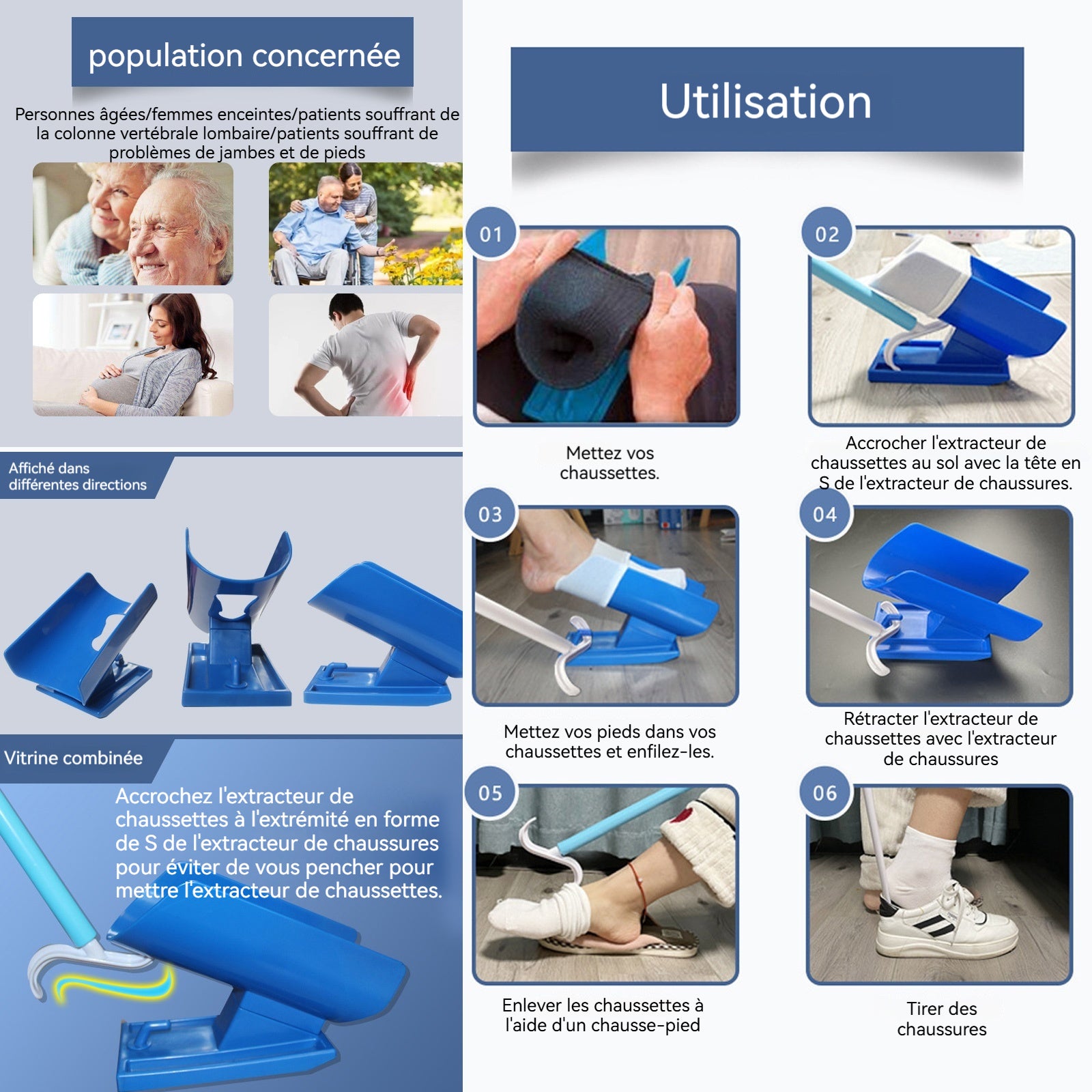 population concernée

Personnes âgées/femmes enceintes/patients souffrant de la colonne vertébrale lombaire/patients souffrant de problèmes de jambes et de pieds

Affiché dans différentes directions

Vitrine combinée

Accrochez l'extracteur de chaussettes à l'extrémité en forme de S de l'extracteur de chaussures pour éviter de vous pencher pour mettre l'extracteur de chaussettes.

Utilisation

01

Mettez vos chaussettes.

02

Accrocher l'extracteur de chaussettes au sol avec la tête en S de l'extracteur de chaussures.

03

Mettez vos pieds dans vos chaussettes et enfilez-les.

04

Rétracter l'extracteur de chaussettes avec l'extracteur de chaussures

05

Enlever les chaussettes à l'aide d'un chausse-pied

06

Tirer des chaussures